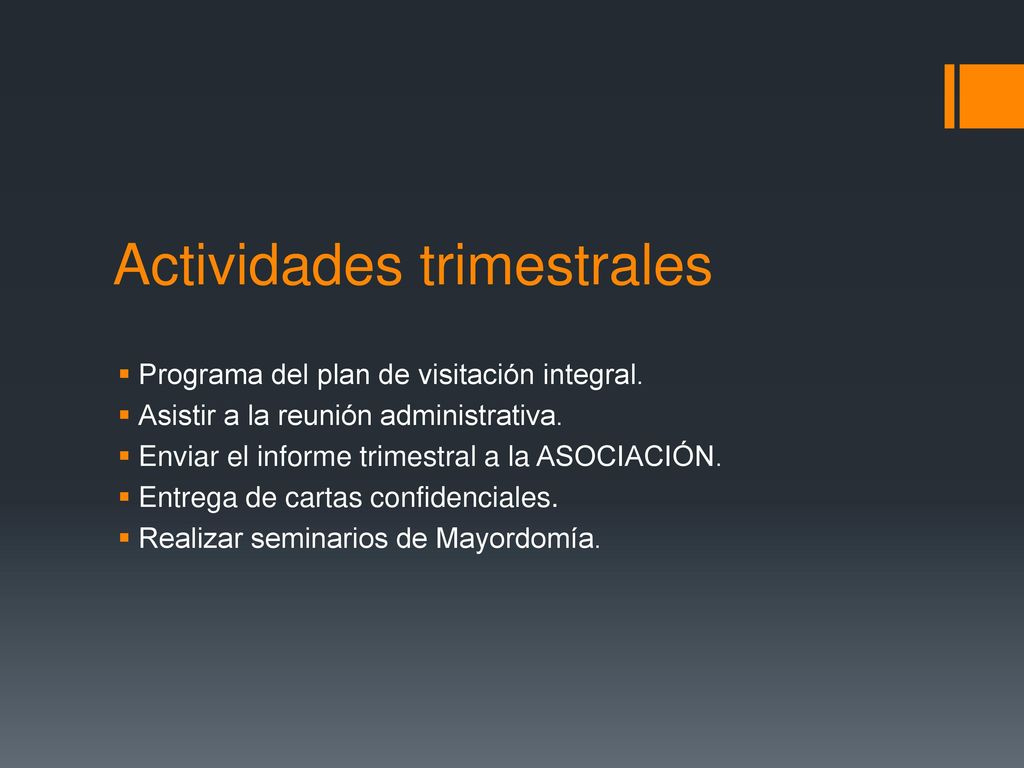 Actividades trimestrales

- Programa del plan de visitación integral.
- Asistir a la reunión administrativa.
- Enviar el informe trimestral a la ASOCIACIÓN.
- Entrega de cartas confidenciales.
- Realizar seminarios de Mayordomía.